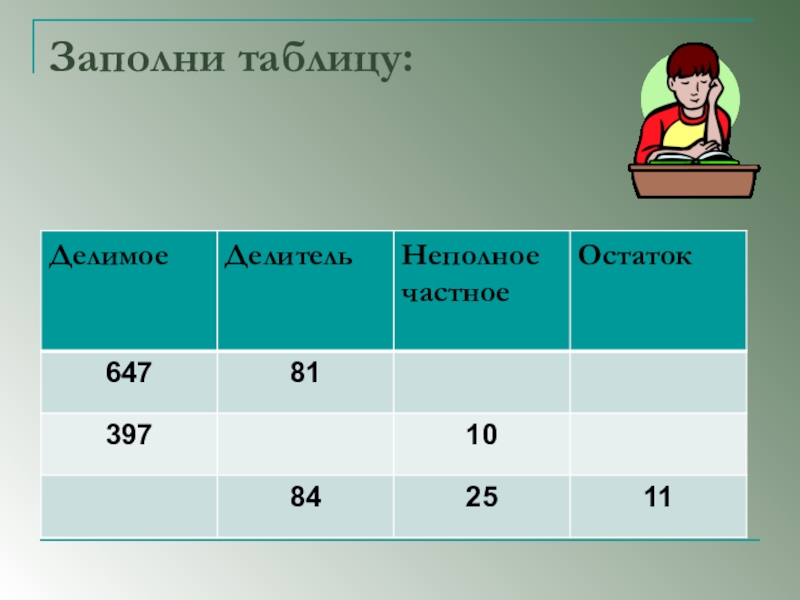 Заполни таблицу:

| Делимое | Делитель | Неполное частное | Остаток |
|---|---|---|---|
| 647 | 81 | | |
| 397 | | 10 | |
| | 84 | 25 | 11 |